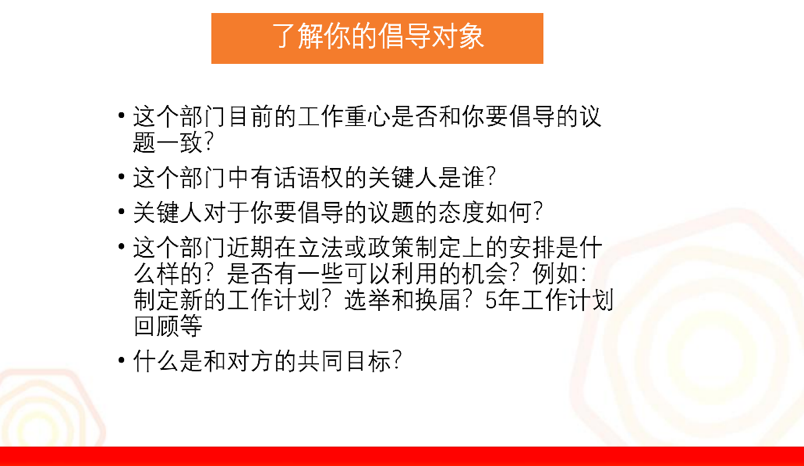 了解你的倡导对象

• 这个部门目前的工作重心是否和你要倡导的议题一致？

• 这个部门中有话语权的关键人是谁？

• 关键人对于你要倡导的议题的态度如何？

• 这个部门近期在立法或政策制定上的安排是什么样的？是否有一些可以利用的机会？例如：制定新的工作计划？选举和换届？5年工作计划回顾等

• 什么是和对方的共同目标？